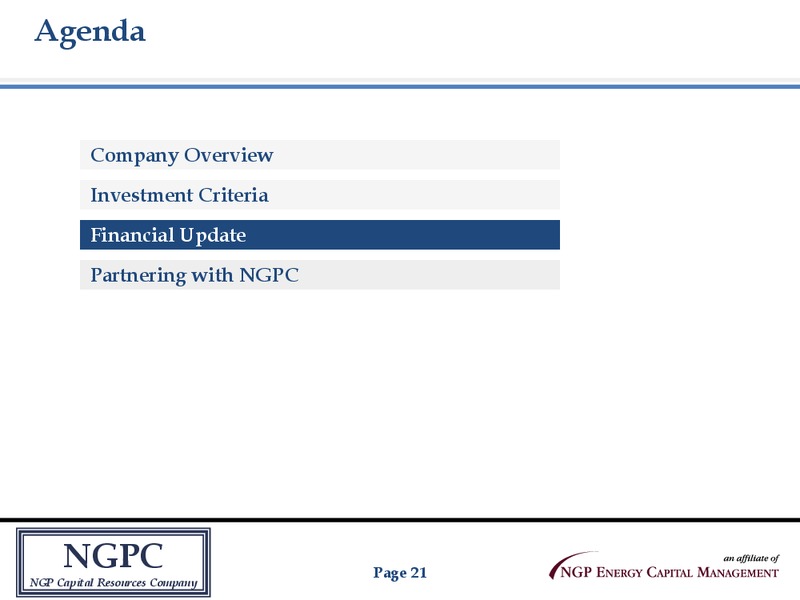 Agenda

Company Overview

Investment Criteria

Financial Update

Partnering with NGPC

NGPC
NGP Capital Resources Company

Page 21

an affiliate of
NGP ENERGY CAPITAL MANAGEMENT